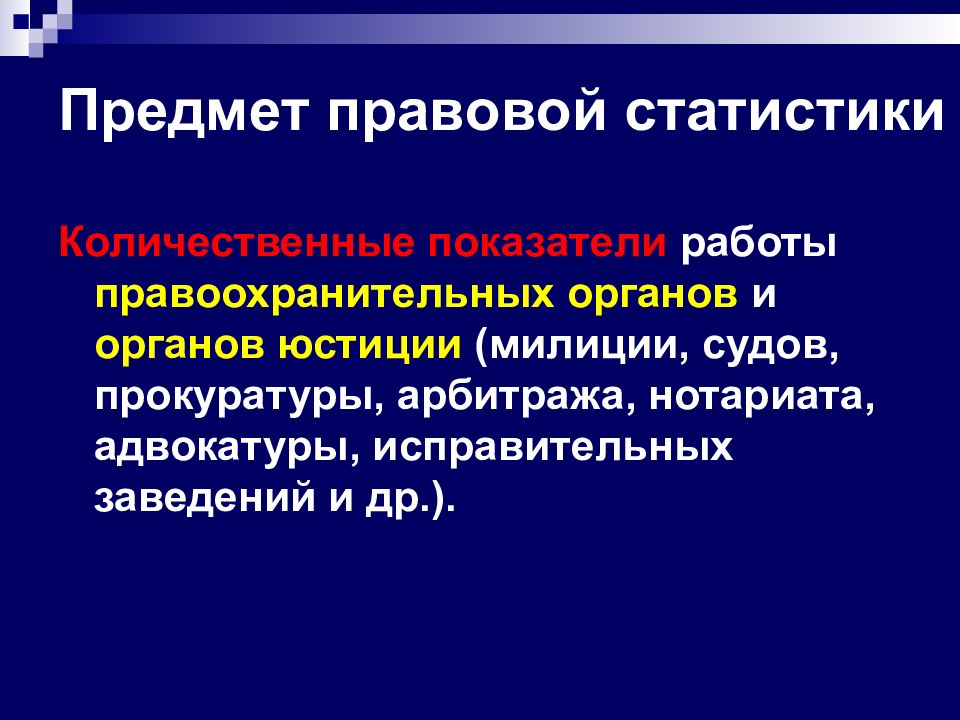 Предмет правовой статистики

Количественные показатели работы правоохранительных органов и органов юстиции (милиции, судов, прокуратуры, арбитража, нотариата, адвокатуры, исправительных заведений и др.).